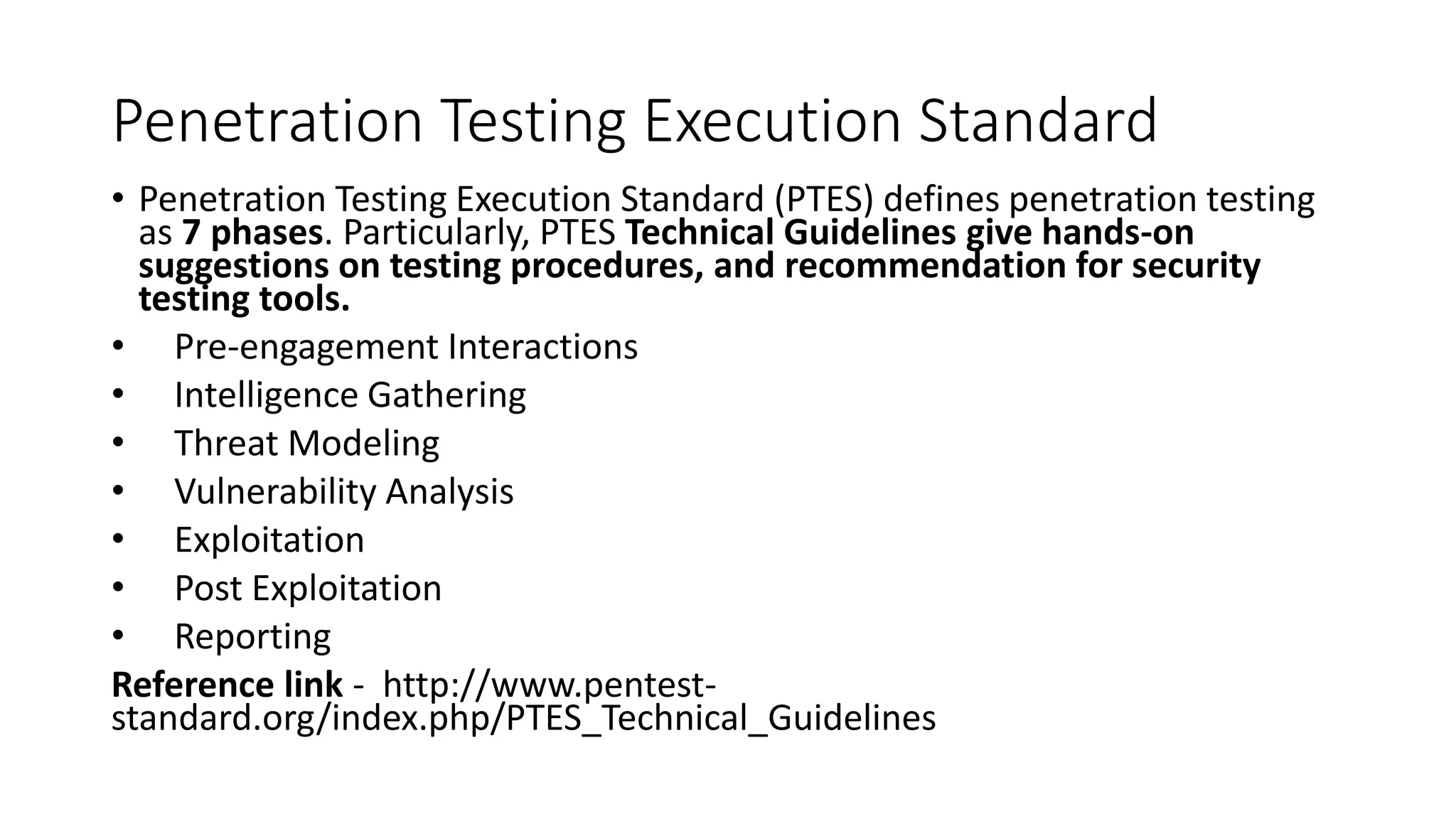 Penetration Testing Execution Standard

• Penetration Testing Execution Standard (PTES) defines penetration testing as 7 phases. Particularly, PTES Technical Guidelines give hands-on suggestions on testing procedures, and recommendation for security testing tools.
• Pre-engagement Interactions
• Intelligence Gathering
• Threat Modeling
• Vulnerability Analysis
• Exploitation
• Post Exploitation
• Reporting

Reference link - http://www.pentest-standard.org/index.php/PTES_Technical_Guidelines